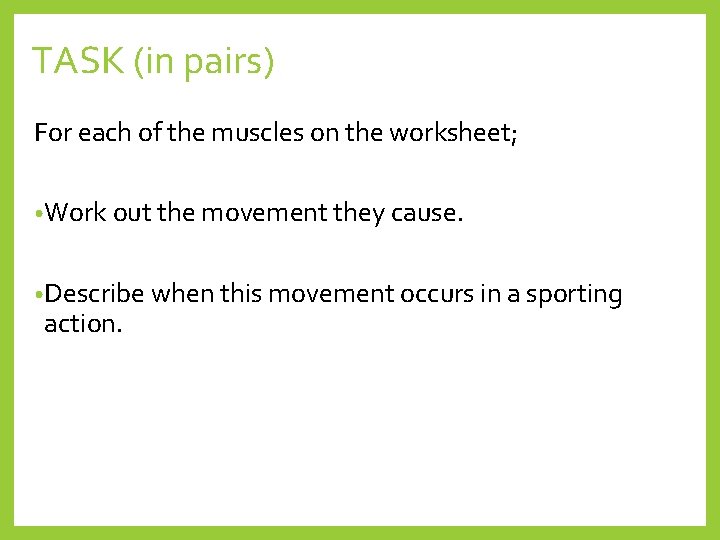 TASK (in pairs)

For each of the muscles on the worksheet;

•Work out the movement they cause.

•Describe when this movement occurs in a sporting action.